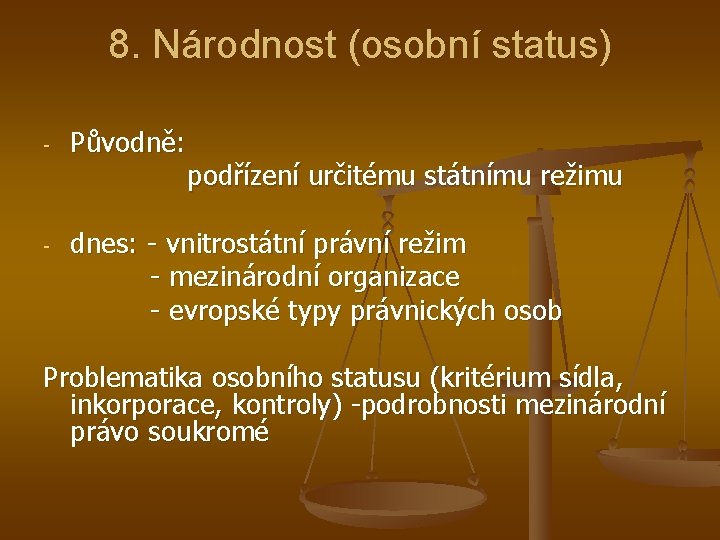 8. Národnost (osobní status)

- Původně:
podřízení určitému státnímu režimu

- dnes: - vnitrostátní právní režim
- mezinárodní organizace
- evropské typy právnických osob

Problematika osobního statusu (kritérium sídla, inkorporace, kontroly) -podrobnosti mezinárodní právo soukromé